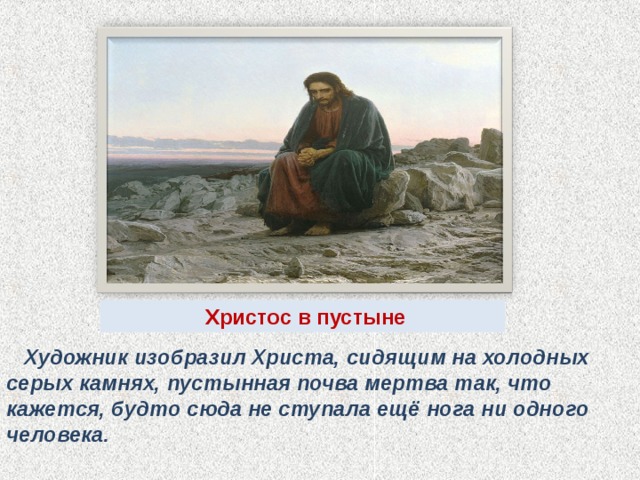 Христос в пустыне

Художник изобразил Христа, сидящим на холодных серых камнях, пустынная почва мертва так, что кажется, будто сюда не ступала ещё нога ни одного человека.